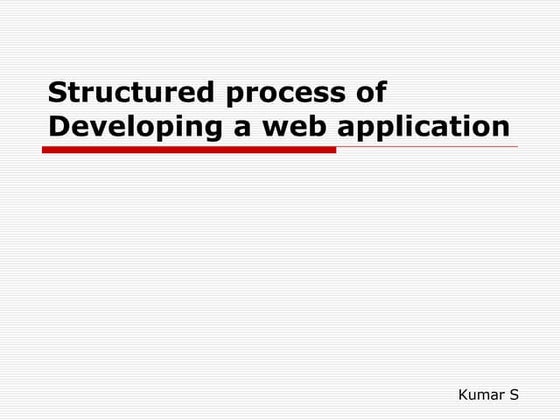 Structured process of Developing a web application

Kumar S